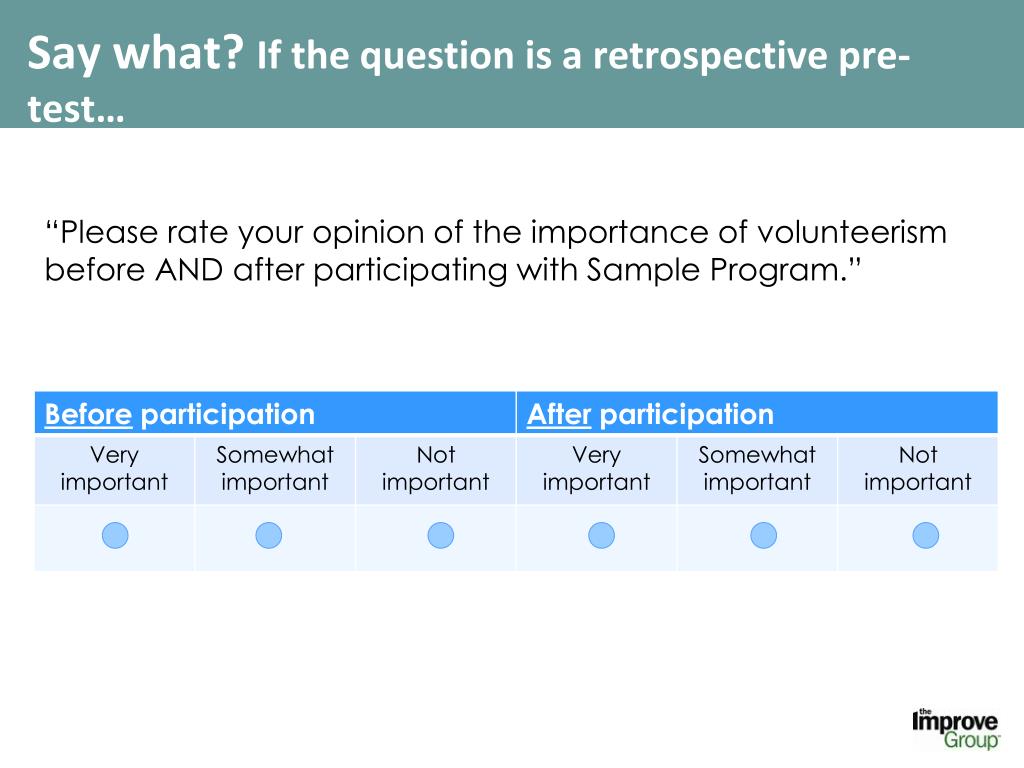 Say what? If the question is a retrospective pre-test…

“Please rate your opinion of the importance of volunteerism before AND after participating with Sample Program.”

| Before participation | | | After participation | | |
|---|---|---|---|---|---|
| Very important | Somewhat important | Not important | Very important | Somewhat important | Not important |
| | | | | | |

the Improve Group